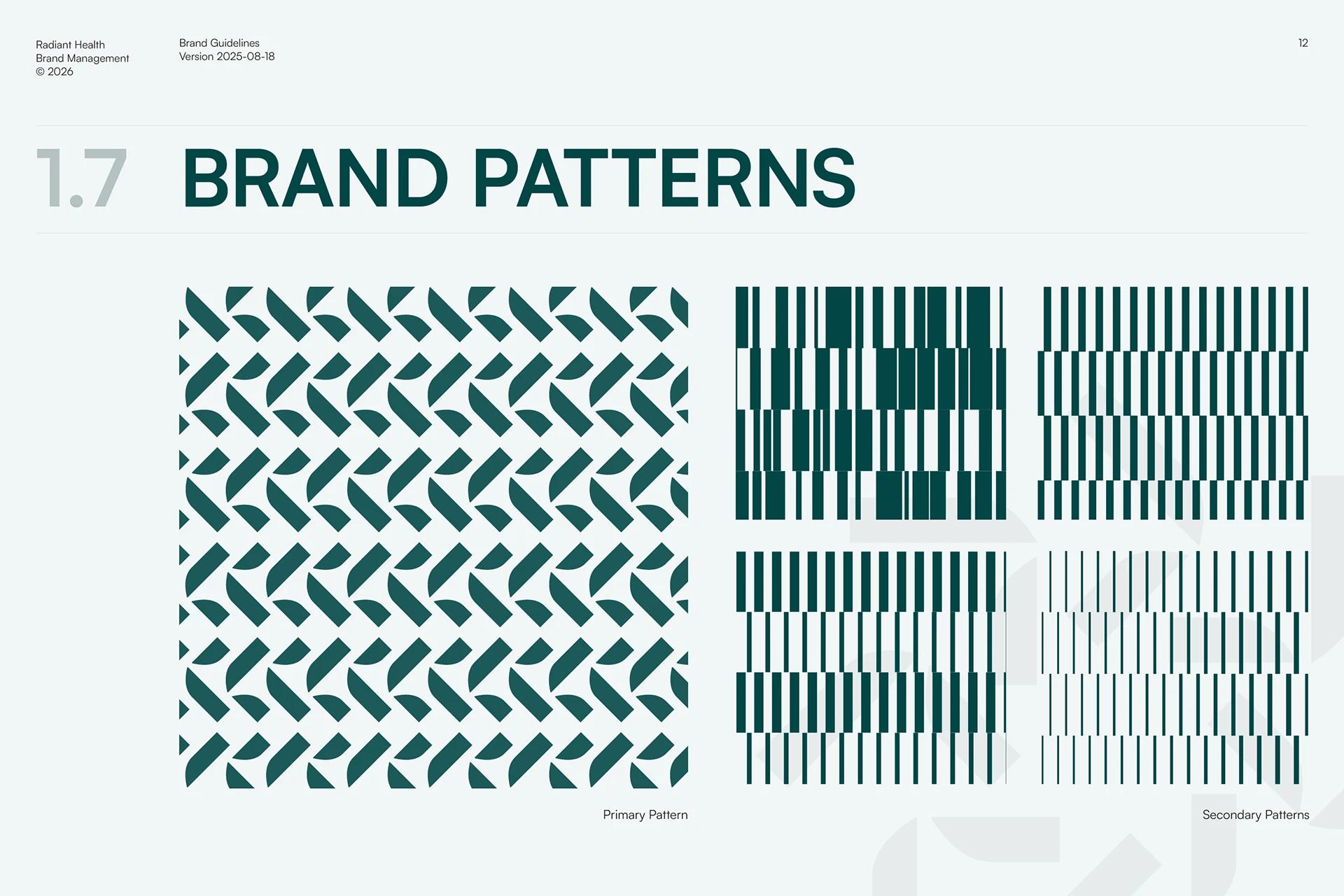 Radiant Health
Brand Management
© 2026

Brand Guidelines
Version 2025-08-18

12

1.7 BRAND PATTERNS

Primary Pattern

Secondary Patterns